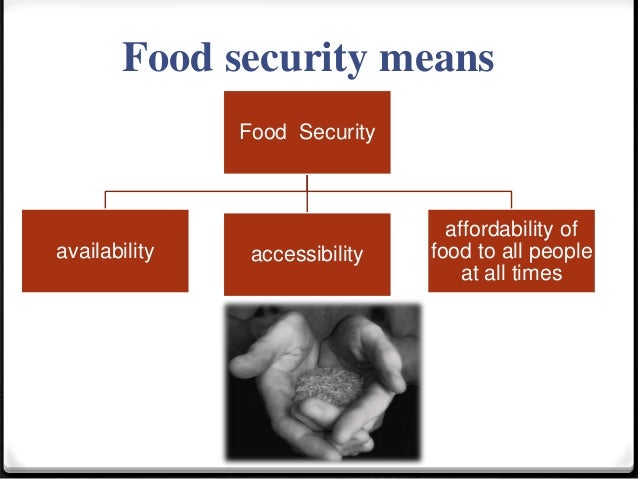 Food security means

Food Security

availability

accessibility

affordability of food to all people at all times